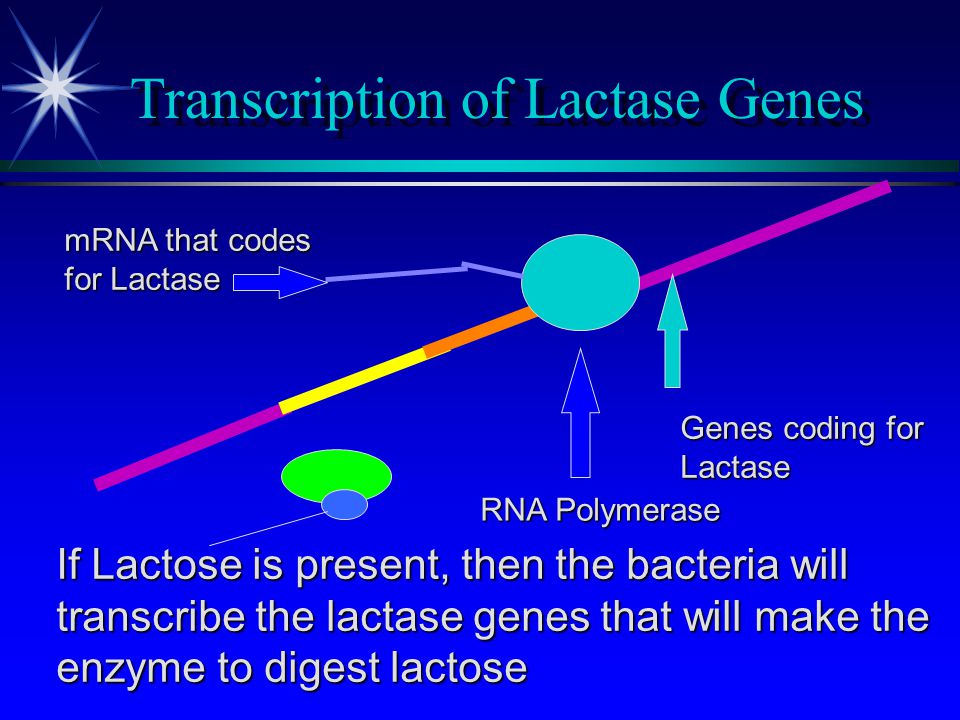 Transcription of Lactase Genes

mRNA that codes for Lactase

Genes coding for Lactase

RNA Polymerase

If Lactose is present, then the bacteria will transcribe the lactase genes that will make the enzyme to digest lactose